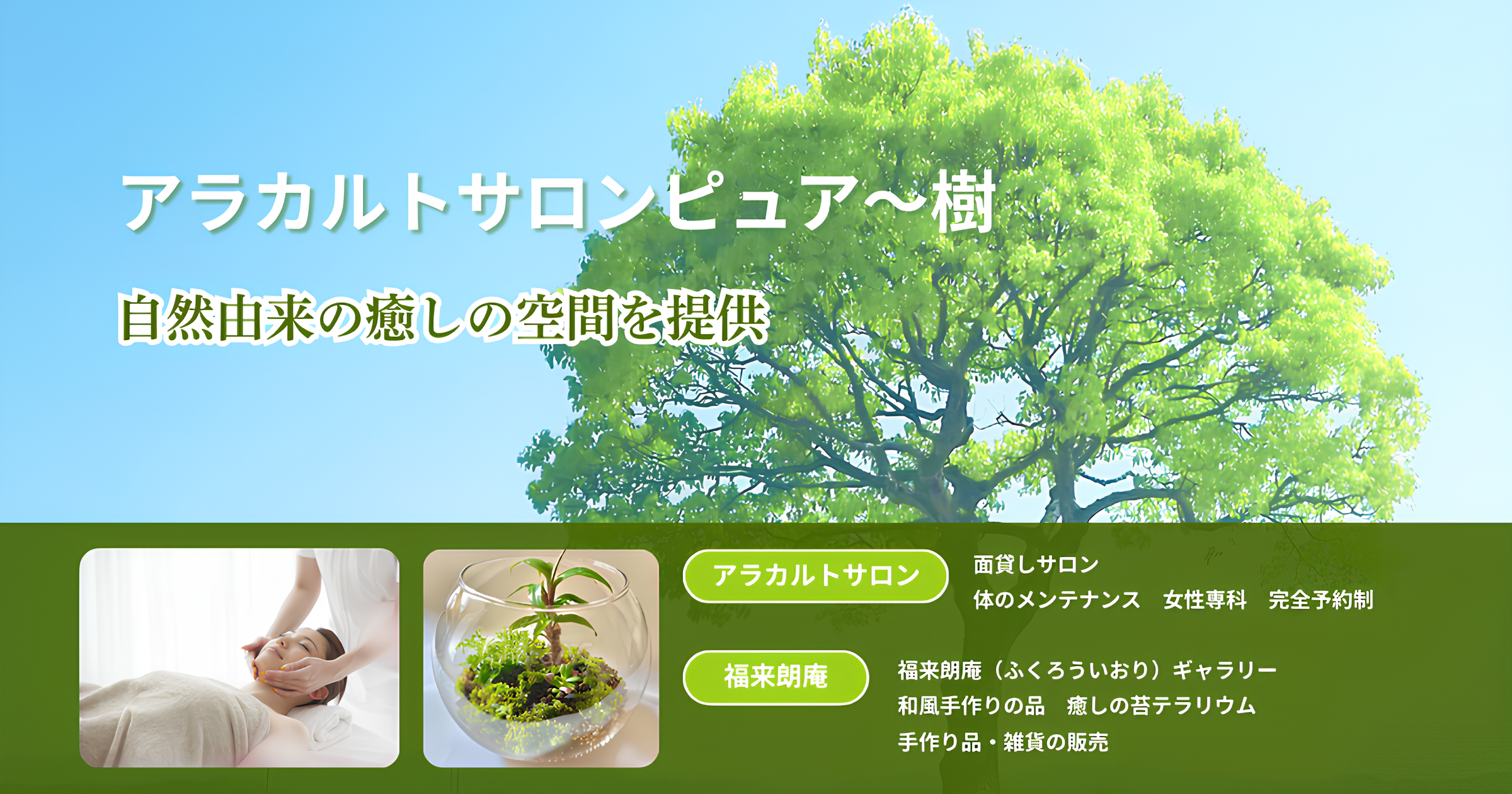 アラカルトサロンピュア～樹

自然由来の癒しの空間を提供

アラカルトサロン

面貸しサロン
体のメンテナンス　女性専科　完全予約制

福来朗庵

福来朗庵（ふくろういおり）ギャラリー
和風手作りの品　癒しの苔テラリウム
手作り品・雑貨の販売